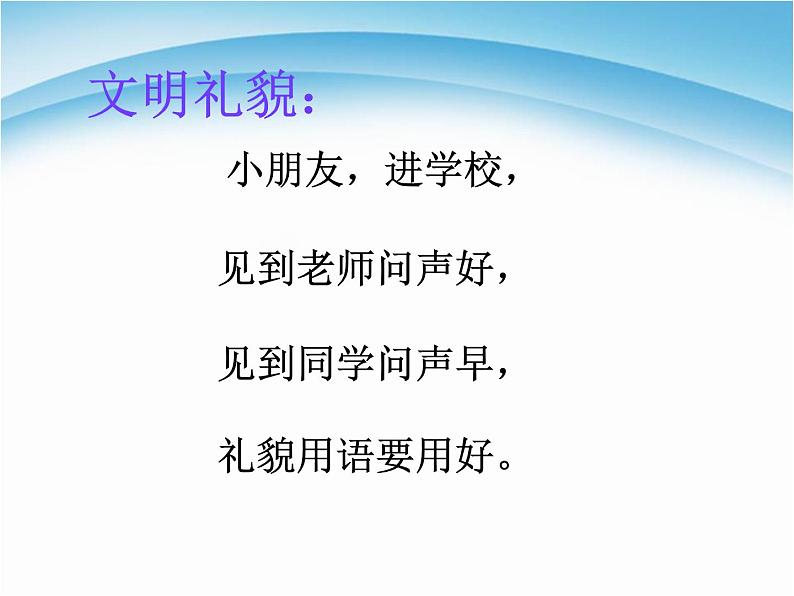 文明礼貌：

小朋友，进学校，

见到老师问声好，

见到同学问声早，

礼貌用语要用好。